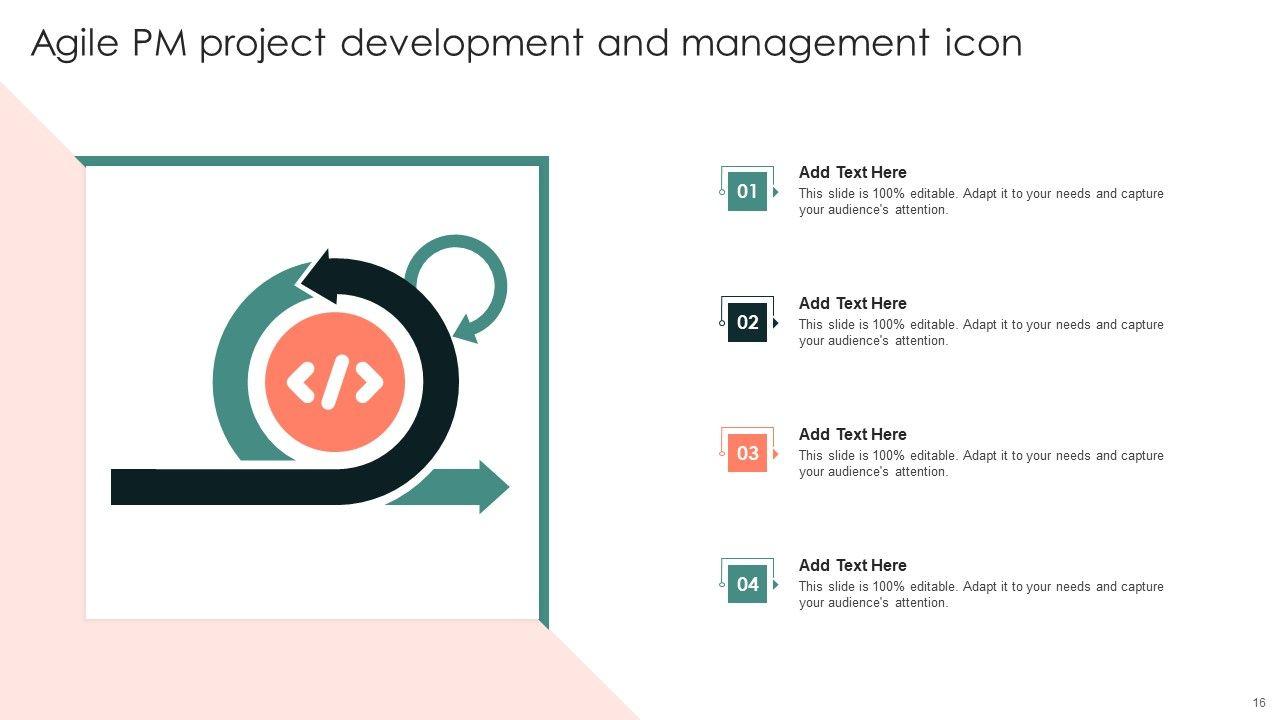 Agile PM project development and management icon

01
Add Text Here
This slide is 100% editable. Adapt it to your needs and capture your audience's attention.

02
Add Text Here
This slide is 100% editable. Adapt it to your needs and capture your audience's attention.

03
Add Text Here
This slide is 100% editable. Adapt it to your needs and capture your audience's attention.

04
Add Text Here
This slide is 100% editable. Adapt it to your needs and capture your audience's attention.

16